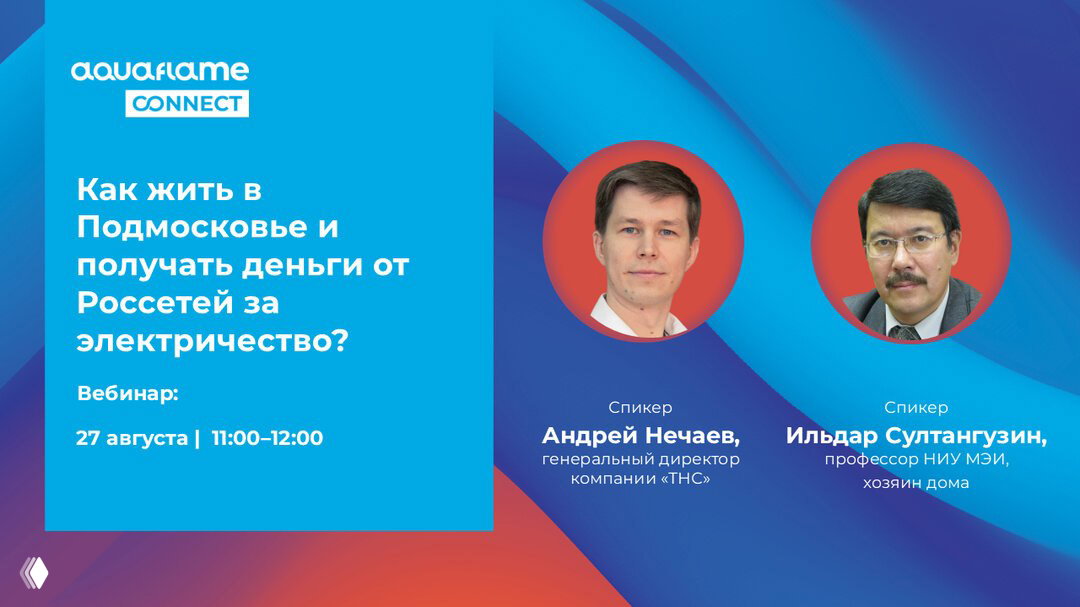 aquaflame CONNECT

Как жить в Подмосковье и получать деньги от Россетей за электричество?

Вебинар:

27 августа | 11:00–12:00

Спикер
Андрей Нечаев,
генеральный директор компании «ТНС»

Спикер
Ильдар Султангузин,
профессор НИУ МЭИ, хозяин дома